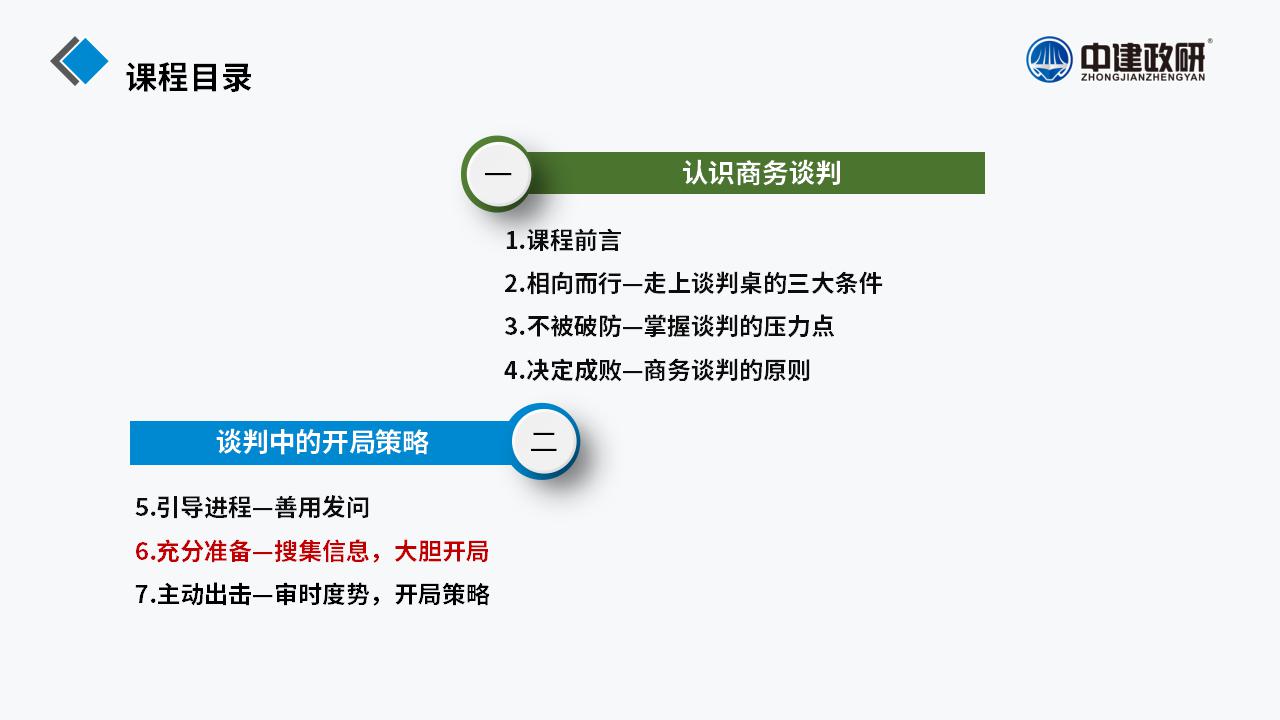 课程目录

中建政研®
ZHONGJIANZHENGYAN

一
认识商务谈判

1.课程前言
2.相向而行—走上谈判桌的三大条件
3.不被破防—掌握谈判的压力点
4.决定成败—商务谈判的原则

谈判中的开局策略
二

5.引导进程—善用发问
6.充分准备—搜集信息，大胆开局
7.主动出击—审时度势，开局策略